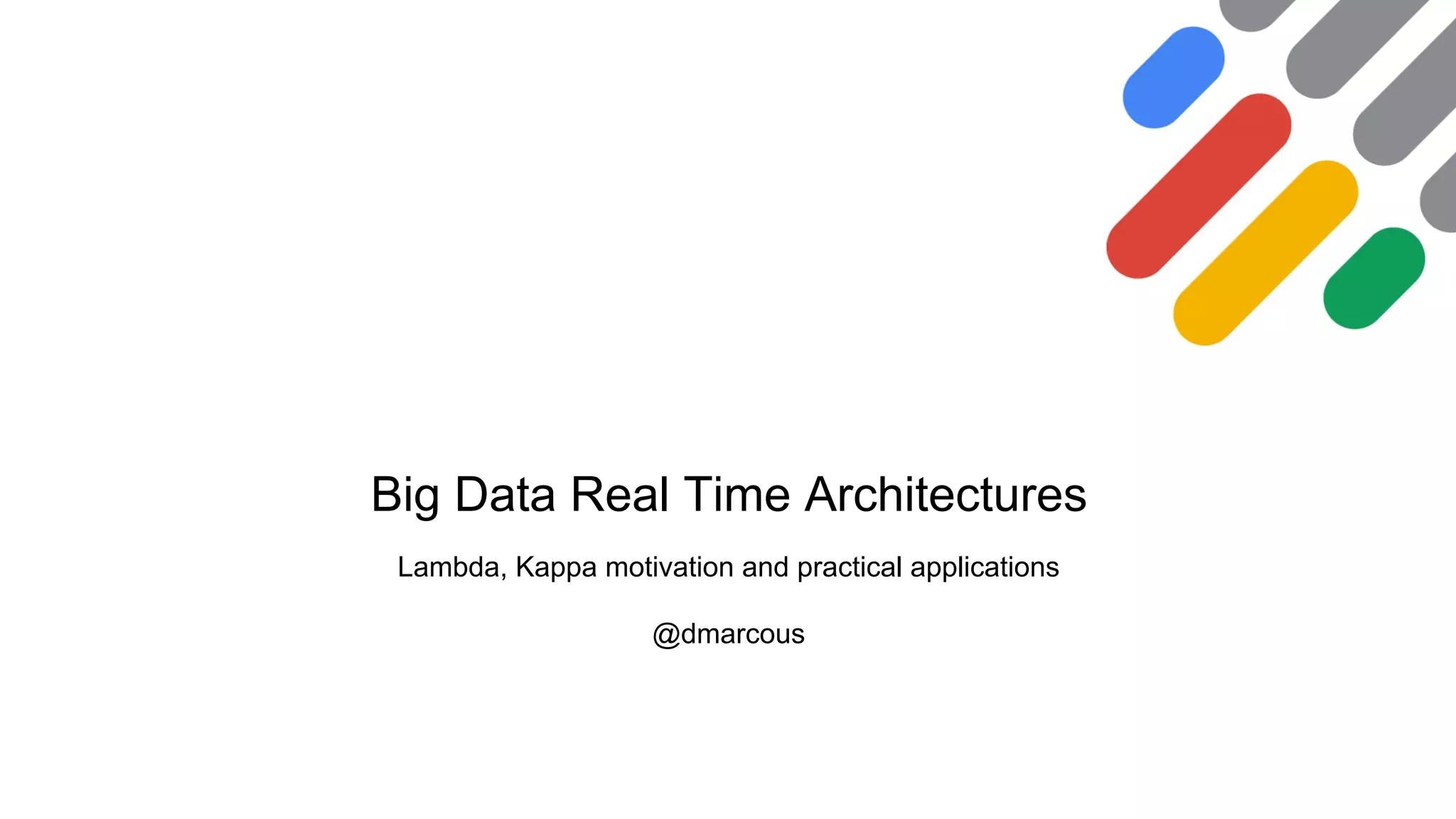 Big Data Real Time Architectures

Lambda, Kappa motivation and practical applications

@dmarcous